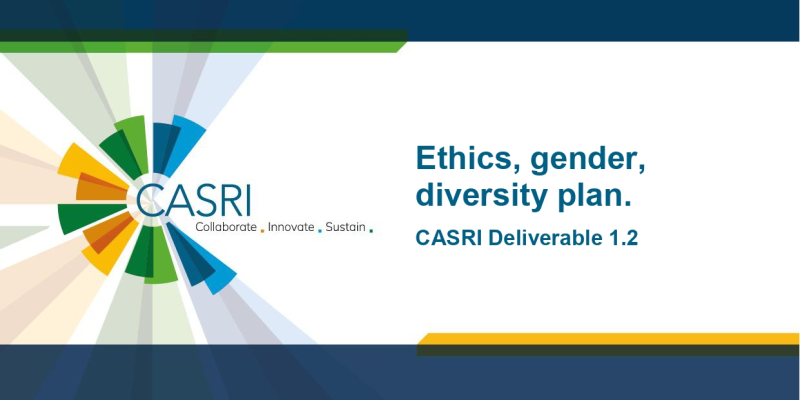 CASRI
Collaborate . Innovate . Sustain .

Ethics, gender, diversity plan.

CASRI Deliverable 1.2